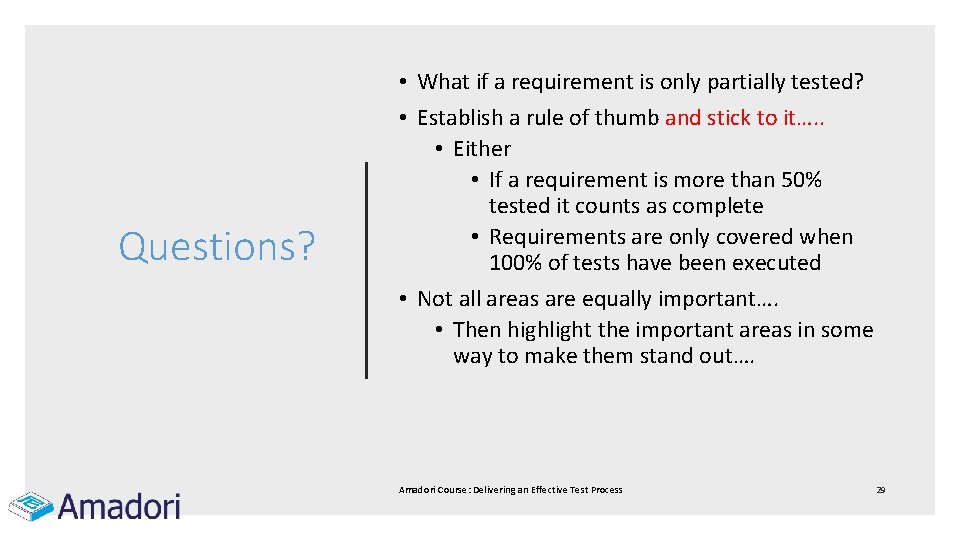 Questions?

• What if a requirement is only partially tested?
• Establish a rule of thumb and stick to it…..
  • Either
    • If a requirement is more than 50% tested it counts as complete
    • Requirements are only covered when 100% of tests have been executed
• Not all areas are equally important….
  • Then highlight the important areas in some way to make them stand out….

Amadori

Amadori Course : Delivering an Effective Test Process

29